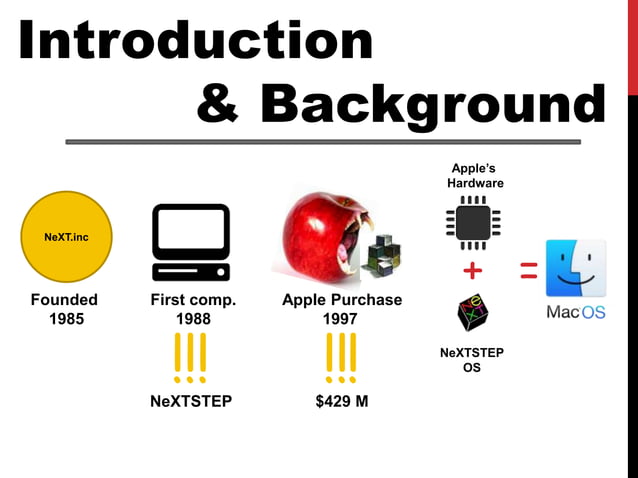 Introduction & Background

NeXT.inc

Founded 1985

First comp. 1988

!!!

NeXTSTEP

Apple Purchase 1997

!!!

$429 M

Apple's Hardware

+

NeXT

NeXTSTEP OS

=

MacOS